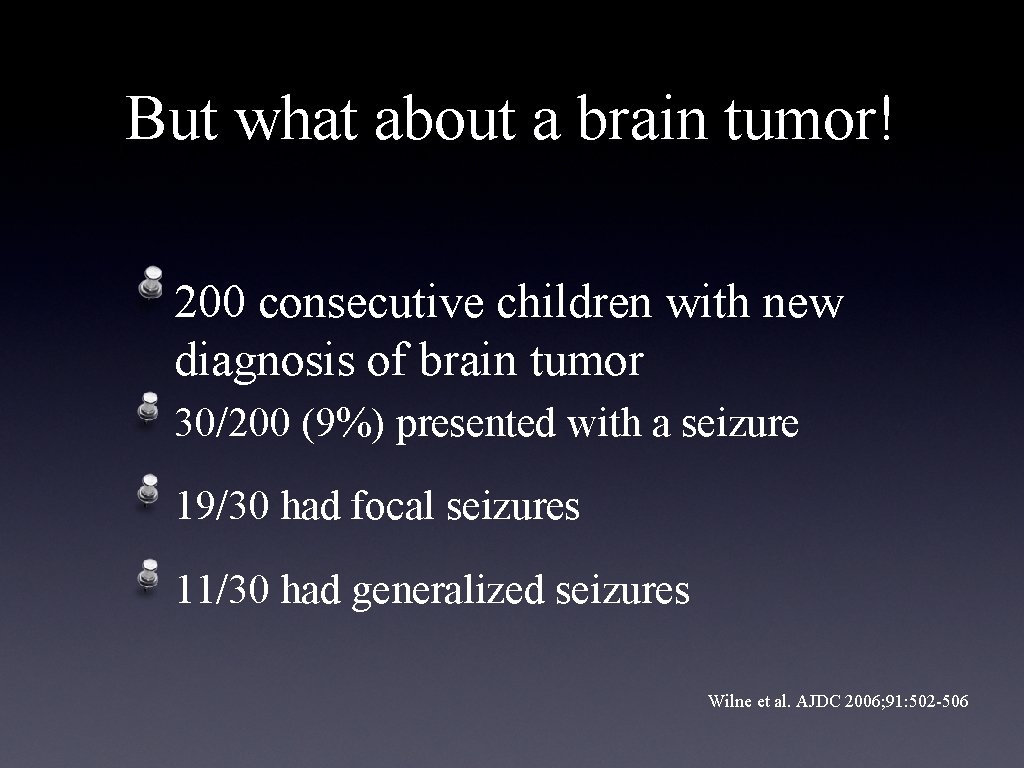 But what about a brain tumor!

200 consecutive children with new diagnosis of brain tumor

30/200 (9%) presented with a seizure

19/30 had focal seizures

11/30 had generalized seizures

Wilne et al. AJDC 2006; 91: 502-506